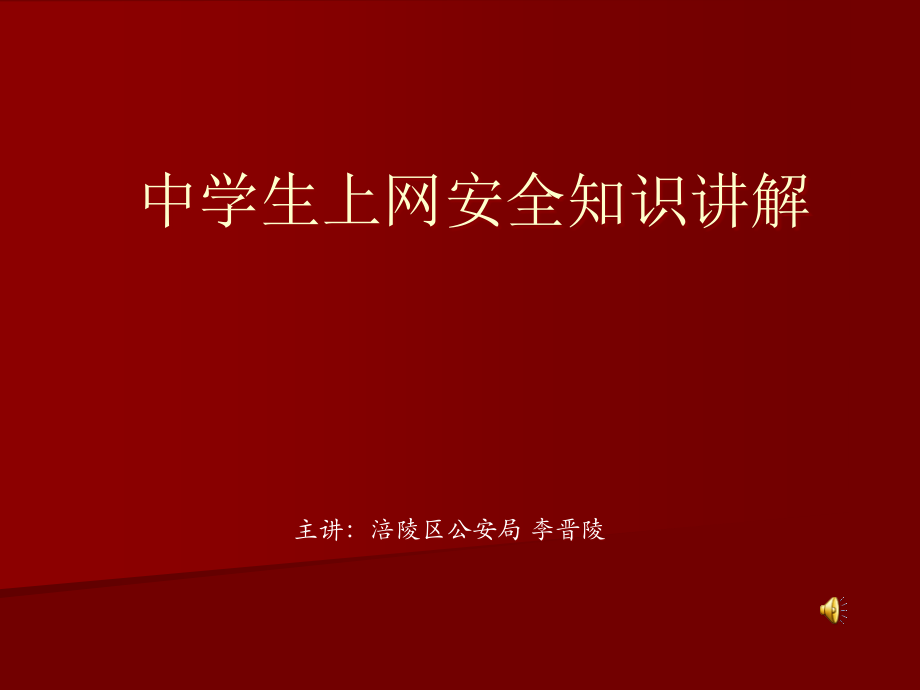 中学生上网安全知识讲解

主讲：涪陵区公安局 李晋陵